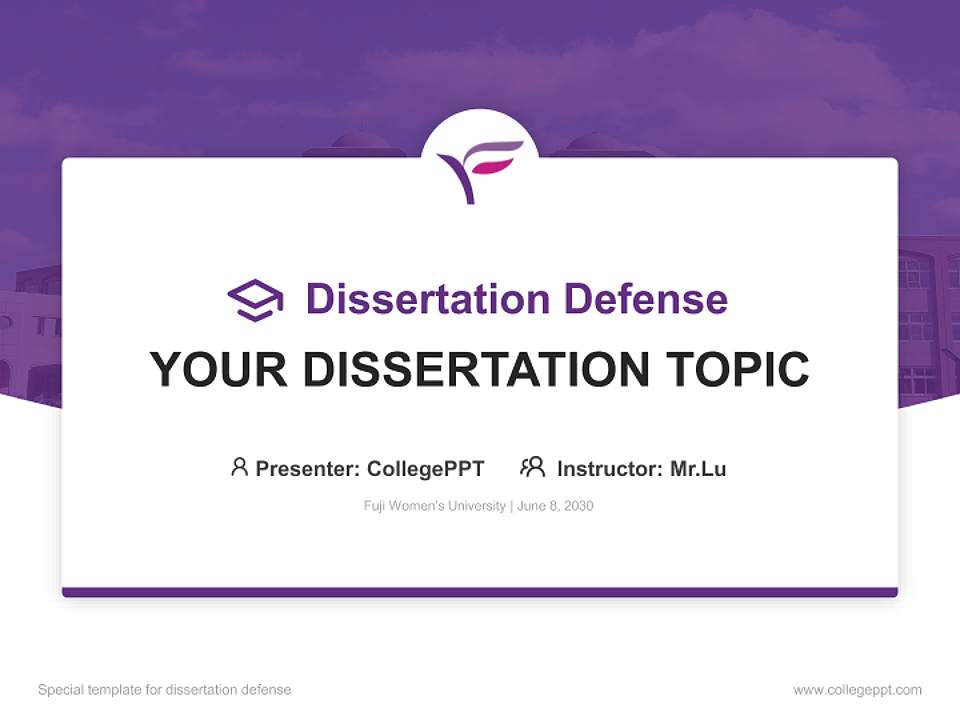 Dissertation Defense

YOUR DISSERTATION TOPIC

Presenter: CollegePPT Instructor: Mr.Lu

Fuji Women's University | June 8, 2030

Special template for dissertation defense

www.collegeppt.com